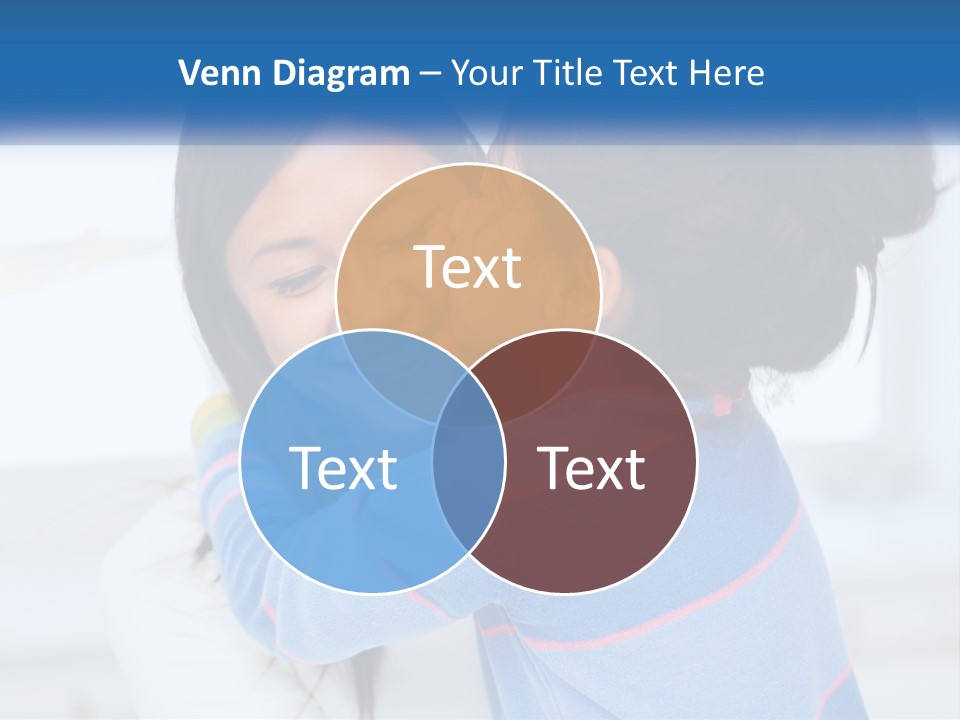 Venn Diagram – Your Title Text Here

Text

Text

Text